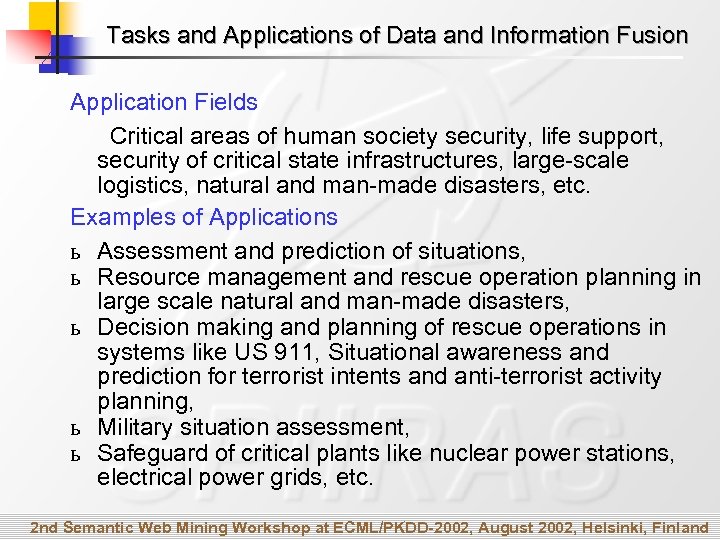 Tasks and Applications of Data and Information Fusion

Application Fields

Critical areas of human society security, life support, security of critical state infrastructures, large-scale logistics, natural and man-made disasters, etc.

Examples of Applications

ь Assessment and prediction of situations,
ь Resource management and rescue operation planning in large scale natural and man-made disasters,
ь Decision making and planning of rescue operations in systems like US 911, Situational awareness and prediction for terrorist intents and anti-terrorist activity planning,
ь Military situation assessment,
ь Safeguard of critical plants like nuclear power stations, electrical power grids, etc.

SPIIRAS

2nd Semantic Web Mining Workshop at ECML/PKDD-2002, August 2002, Helsinki, Finland